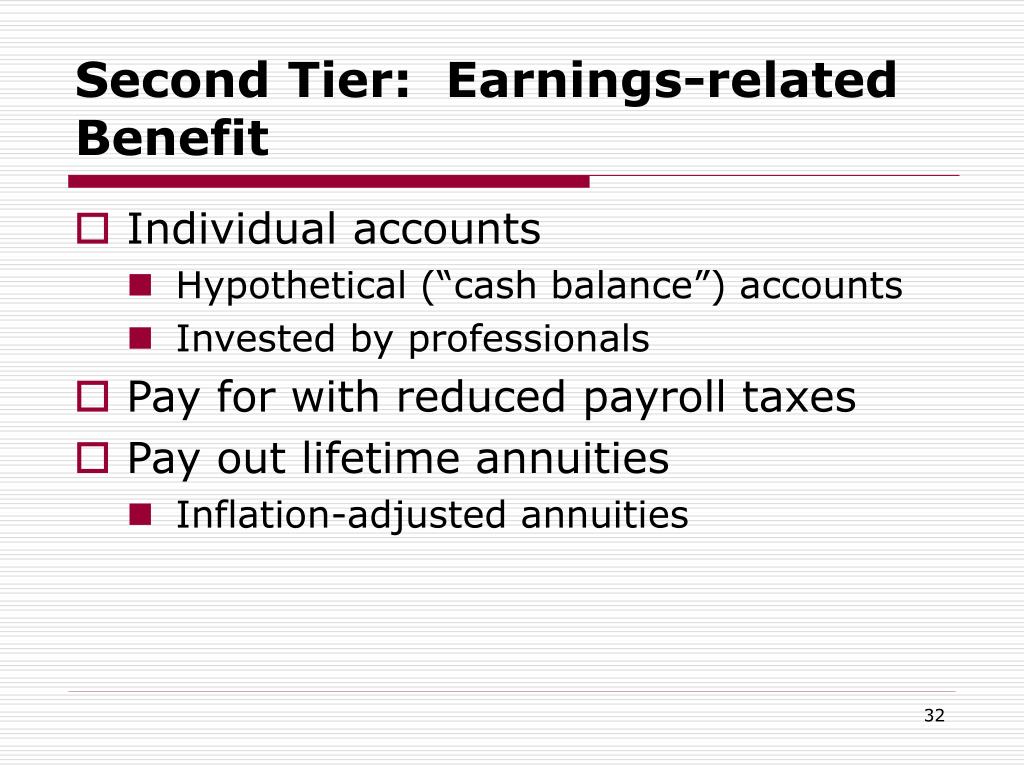 Second Tier:  Earnings-related Benefit

Individual accounts

Hypothetical (“cash balance”) accounts

Invested by professionals

Pay for with reduced payroll taxes

Pay out lifetime annuities

Inflation-adjusted annuities

32